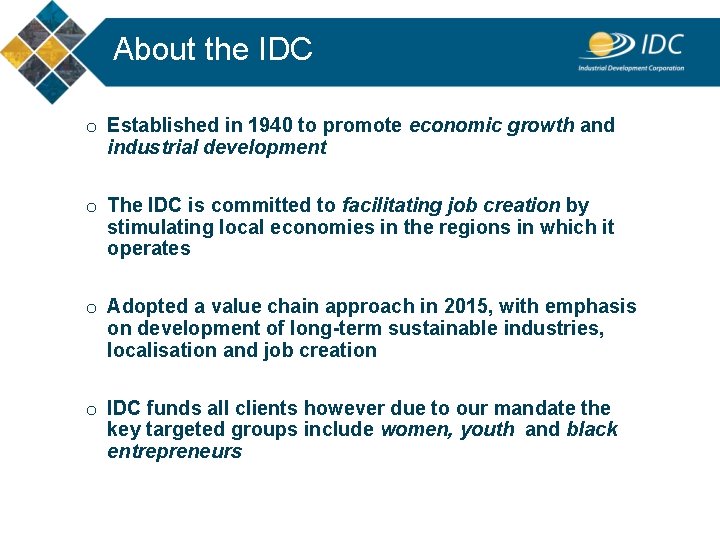 About the IDC

IDC
Industrial Development Corporation

o Established in 1940 to promote economic growth and industrial development

o The IDC is committed to facilitating job creation by stimulating local economies in the regions in which it operates

o Adopted a value chain approach in 2015, with emphasis on development of long-term sustainable industries, localisation and job creation

o IDC funds all clients however due to our mandate the key targeted groups include women, youth and black entrepreneurs